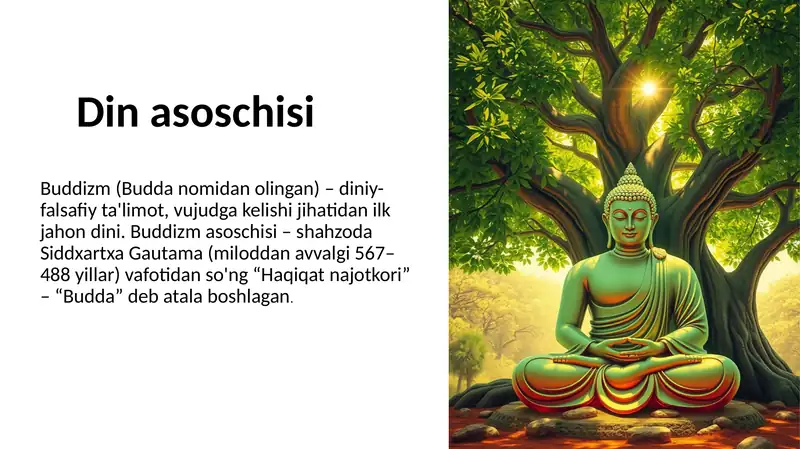 Din asoschisi

Buddizm (Budda nomidan olingan) – diniy-falsafiy ta'limot, vujudga kelishi jihatidan ilk jahon dini. Buddizm asoschisi – shahzoda Siddxartxa Gautama (miloddan avvalgi 567–488 yillar) vafotidan so'ng “Haqiqat najotkori” – “Budda” deb atala boshlagan.